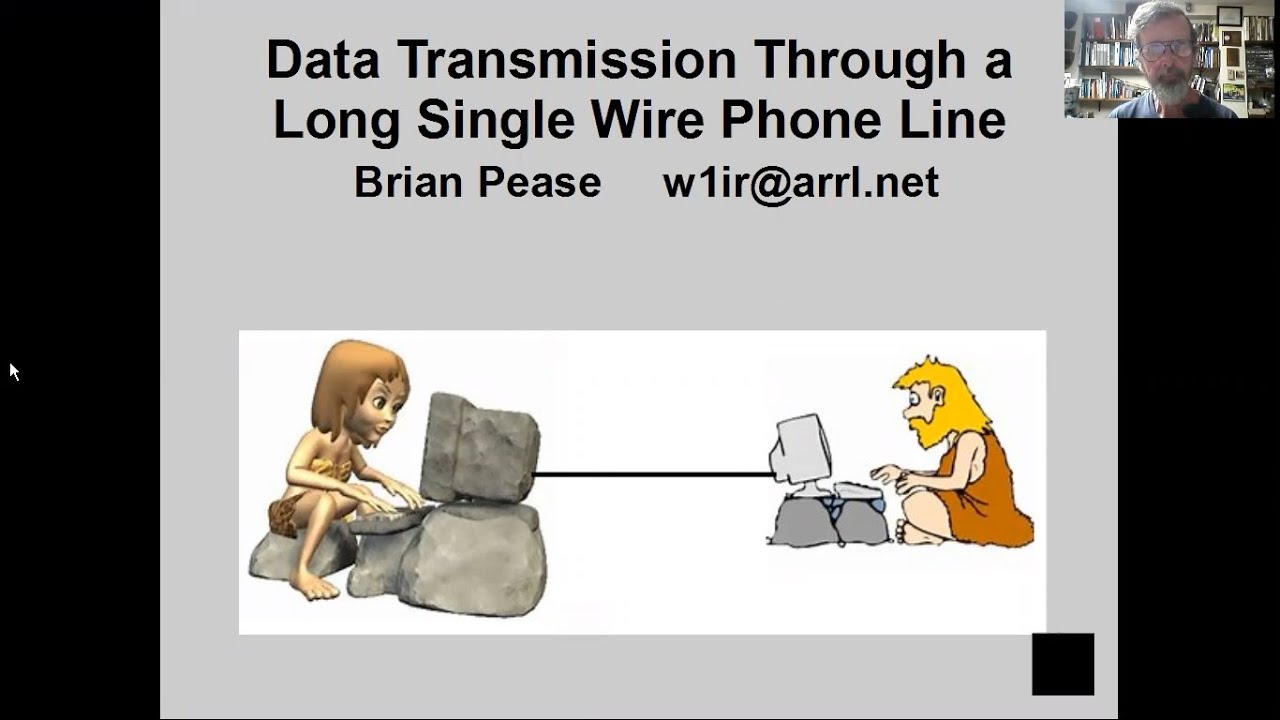 Data Transmission Through a Long Single Wire Phone Line
Brian Pease w1ir@arrl.net